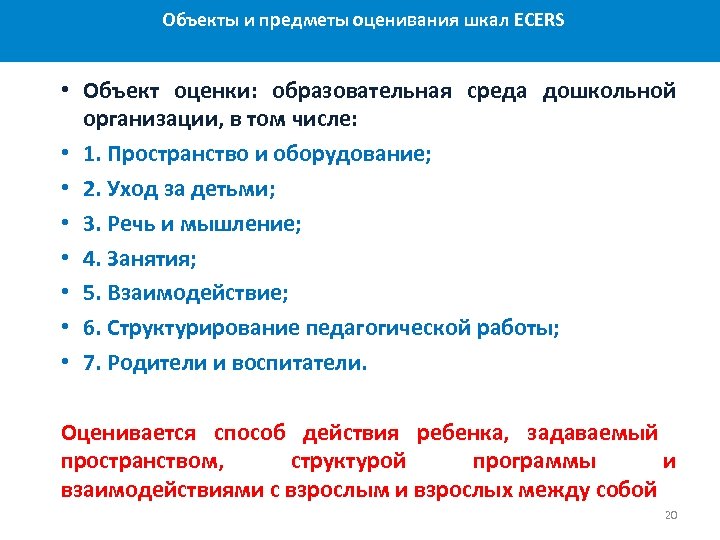 Объекты и предметы оценивания шкал ECERS

• Объект оценки: образовательная среда дошкольной организации, в том числе:
• 1. Пространство и оборудование;
• 2. Уход за детьми;
• 3. Речь и мышление;
• 4. Занятия;
• 5. Взаимодействие;
• 6. Структурирование педагогической работы;
• 7. Родители и воспитатели.

Оценивается способ действия ребенка, задаваемый пространством, структурой программы и взаимодействиями с взрослым и взрослых между собой

20